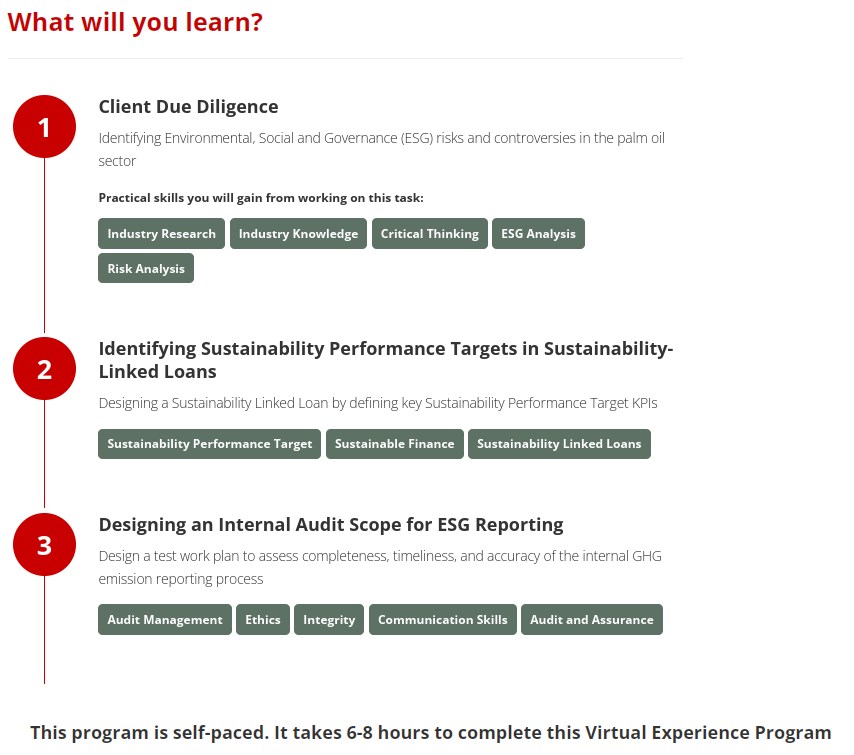 What will you learn?

1

Client Due Diligence

Identifying Environmental, Social and Governance (ESG) risks and controversies in the palm oil sector

Practical skills you will gain from working on this task:

Industry Research
Industry Knowledge
Critical Thinking
ESG Analysis
Risk Analysis

2

Identifying Sustainability Performance Targets in Sustainability-Linked Loans

Designing a Sustainability Linked Loan by defining key Sustainability Performance Target KPIs

Sustainability Performance Target
Sustainable Finance
Sustainability Linked Loans

3

Designing an Internal Audit Scope for ESG Reporting

Design a test work plan to assess completeness, timeliness, and accuracy of the internal GHG emission reporting process

Audit Management
Ethics
Integrity
Communication Skills
Audit and Assurance

This program is self-paced. It takes 6-8 hours to complete this Virtual Experience Program